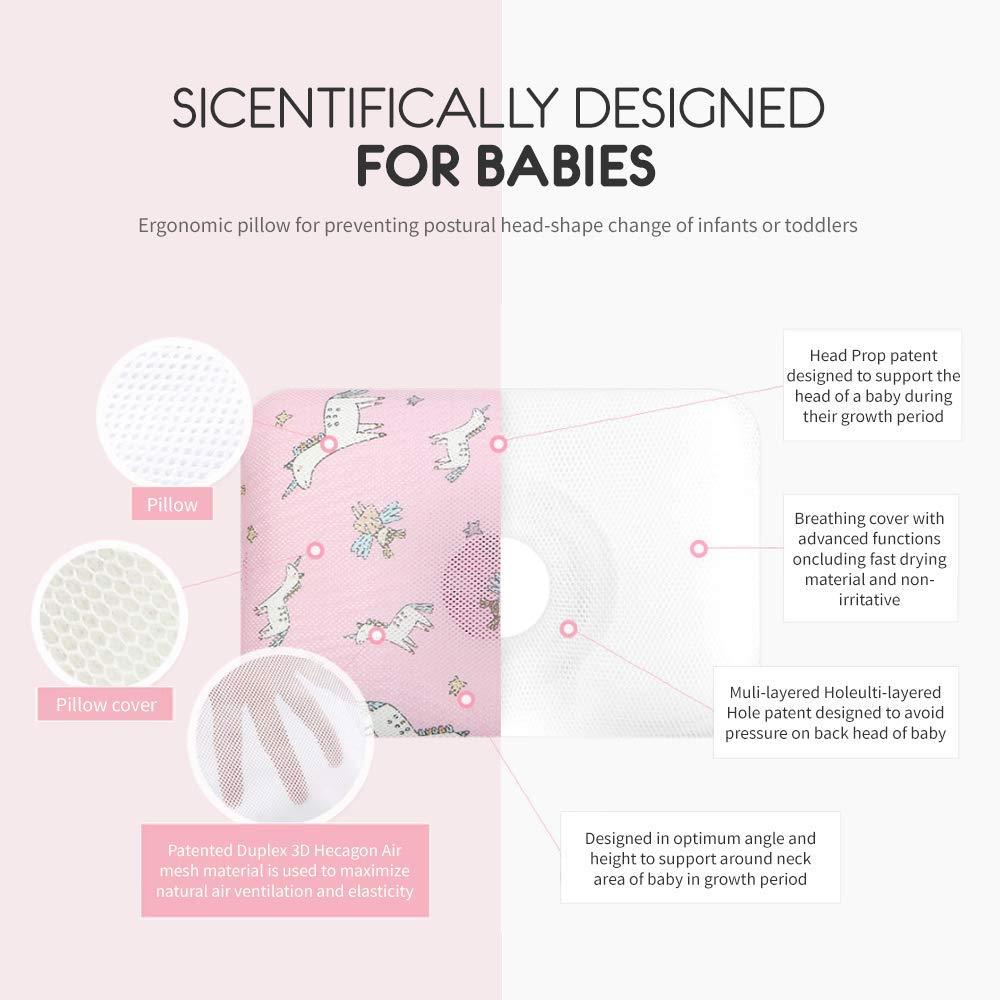 SICENTIFICALLY DESIGNED
FOR BABIES

Ergonomic pillow for preventing postural head-shape change of infants or toddlers

Pillow

Pillow cover

Patented Duplex 3D Hecagon Air mesh material is used to maximize natural air ventilation and elasticity

Head Prop patent designed to support the head of a baby during their growth period

Breathing cover with advanced functions oncluding fast drying material and non-irritative

Muli-layered Holeulti-layered Hole patent designed to avoid pressure on back head of baby

Designed in optimum angle and height to support around neck area of baby in growth period